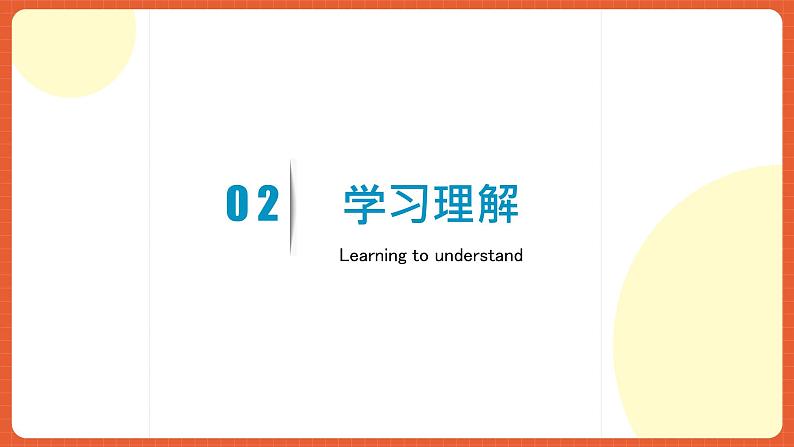 02

学习理解

Learning to understand